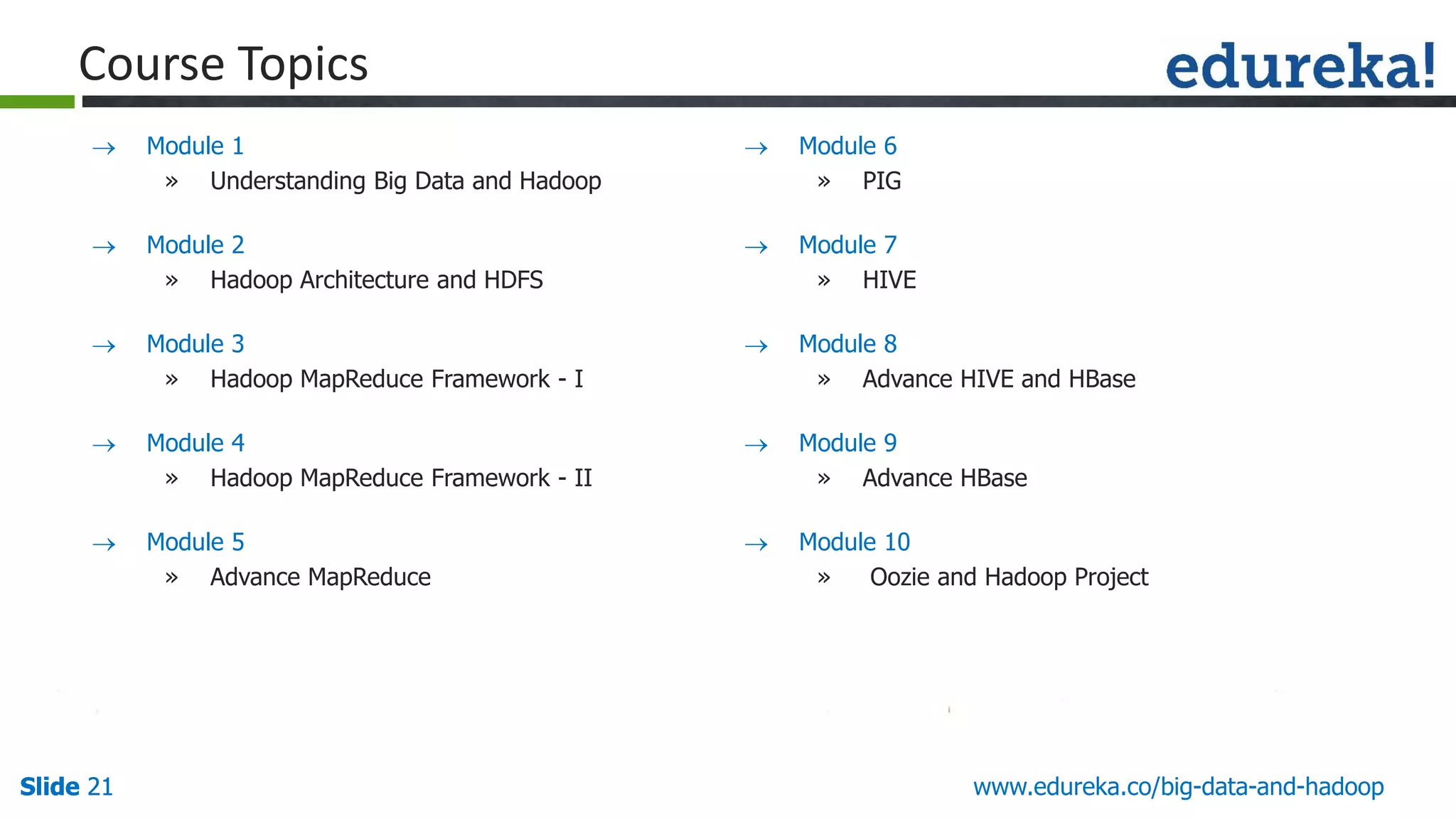 Course Topics

edureka!

→ Module 1
» Understanding Big Data and Hadoop

→ Module 2
» Hadoop Architecture and HDFS

→ Module 3
» Hadoop MapReduce Framework - I

→ Module 4
» Hadoop MapReduce Framework - II

→ Module 5
» Advance MapReduce

→ Module 6
» PIG

→ Module 7
» HIVE

→ Module 8
» Advance HIVE and HBase

→ Module 9
» Advance HBase

→ Module 10
» Oozie and Hadoop Project

Slide 21

www.edureka.co/big-data-and-hadoop